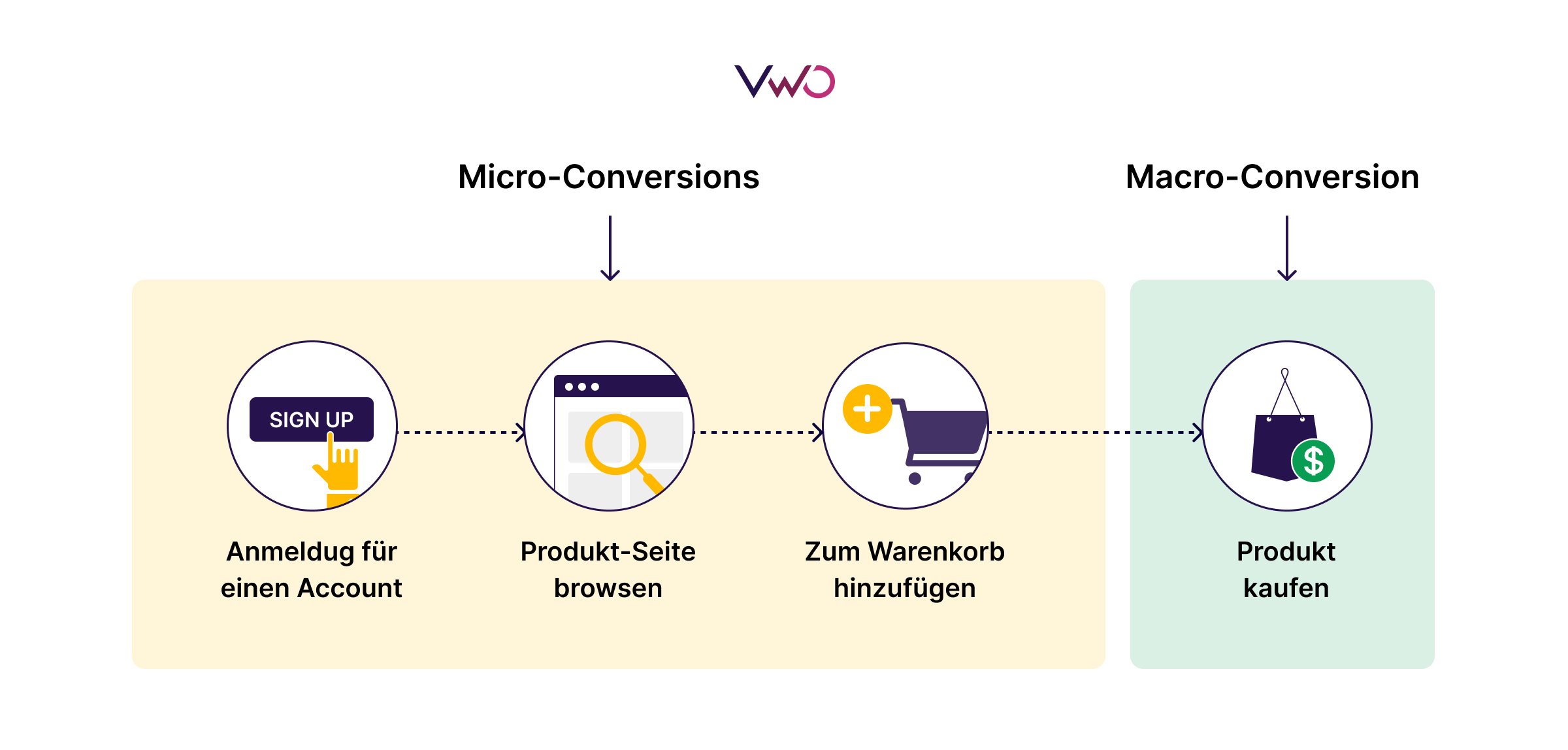 VWO

Micro-Conversions

Macro-Conversion

SIGN UP

Anmeldug für einen Account

Produkt-Seite browsen

Zum Warenkorb hinzufügen

$

Produkt kaufen